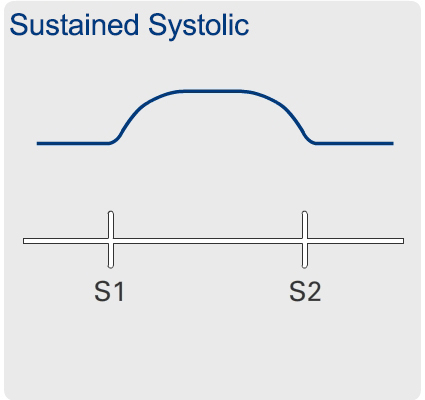 Sustained Systolic

S1

S2